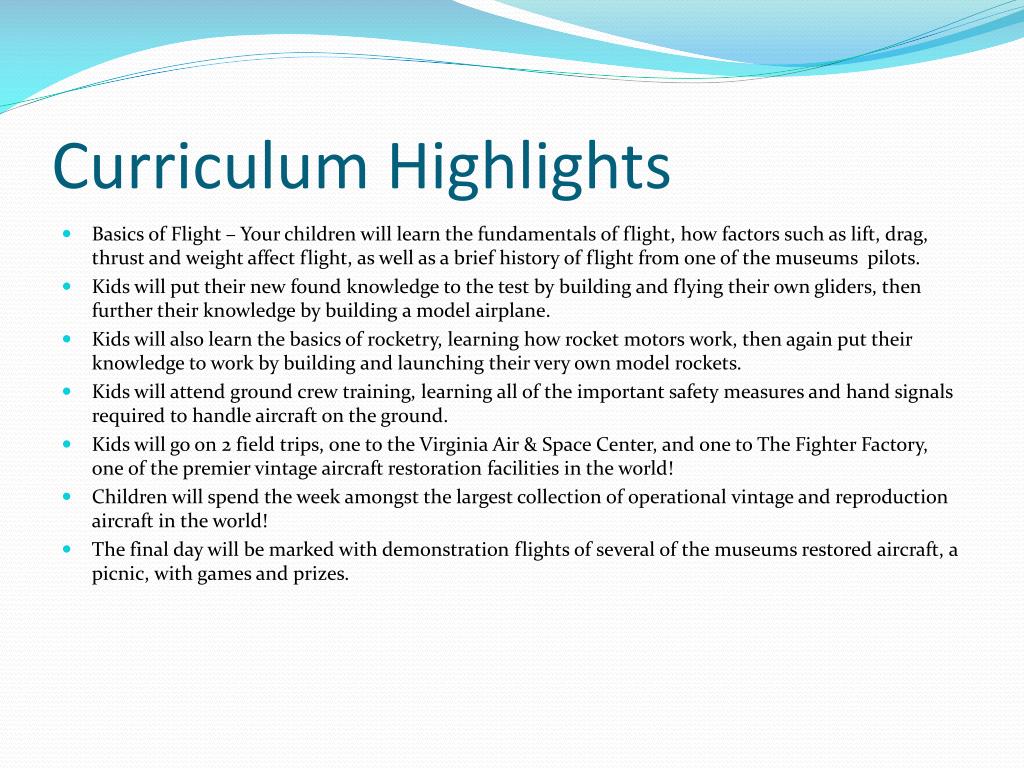 Curriculum Highlights

- Basics of Flight – Your children will learn the fundamentals of flight, how factors such as lift, drag, thrust and weight affect flight, as well as a brief history of flight from one of the museums pilots.
- Kids will put their new found knowledge to the test by building and flying their own gliders, then further their knowledge by building a model airplane.
- Kids will also learn the basics of rocketry, learning how rocket motors work, then again put their knowledge to work by building and launching their very own model rockets.
- Kids will attend ground crew training, learning all of the important safety measures and hand signals required to handle aircraft on the ground.
- Kids will go on 2 field trips, one to the Virginia Air & Space Center, and one to The Fighter Factory, one of the premier vintage aircraft restoration facilities in the world!
- Children will spend the week amongst the largest collection of operational vintage and reproduction aircraft in the world!
- The final day will be marked with demonstration flights of several of the museums restored aircraft, a picnic, with games and prizes.